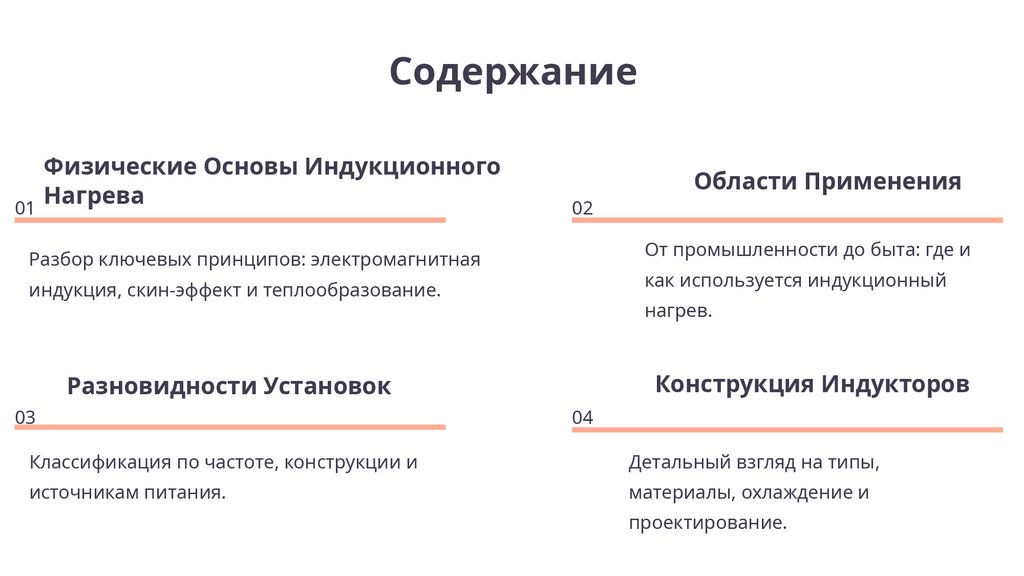 Содержание

Физические Основы Индукционного Нагрева

01

Разбор ключевых принципов: электромагнитная индукция, скин-эффект и теплообразование.

Области Применения

02

От промышленности до быта: где и как используется индукционный нагрев.

Разновидности Установок

03

Классификация по частоте, конструкции и источникам питания.

Конструкция Индукторов

04

Детальный взгляд на типы, материалы, охлаждение и проектирование.